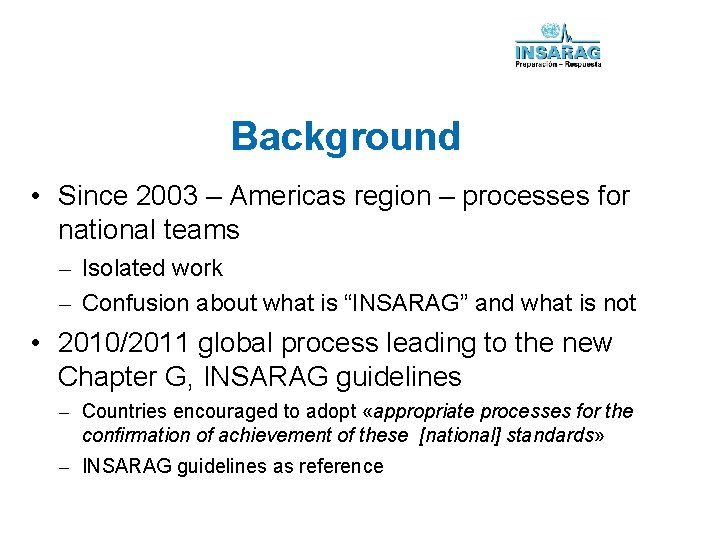 INSARAG
Preparación – Respuesta

Background

• Since 2003 – Americas region – processes for national teams
– Isolated work
– Confusion about what is “INSARAG” and what is not
• 2010/2011 global process leading to the new Chapter G, INSARAG guidelines
– Countries encouraged to adopt «appropriate processes for the confirmation of achievement of these [national] standards»
– INSARAG guidelines as reference